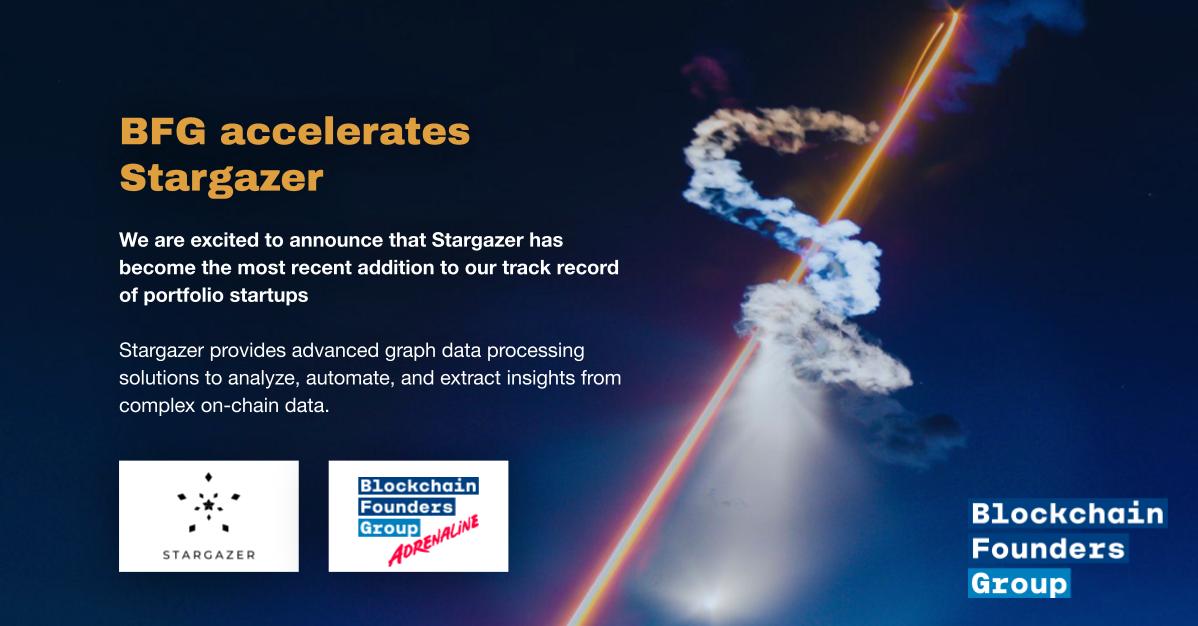 BFG accelerates Stargazer

We are excited to announce that Stargazer has become the most recent addition to our track record of portfolio startups

Stargazer provides advanced graph data processing solutions to analyze, automate, and extract insights from complex on-chain data.

STARGAZER

Blockchain Founders Group ADRENALINE

Blockchain Founders Group